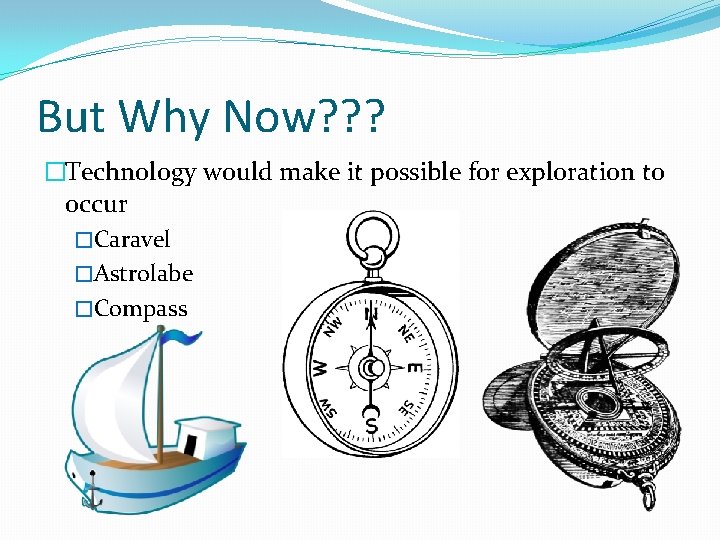 But Why Now???

□Technology would make it possible for exploration to occur

□Caravel

□Astrolabe

□Compass

N
NE
E
SE
S
SW
W
NW